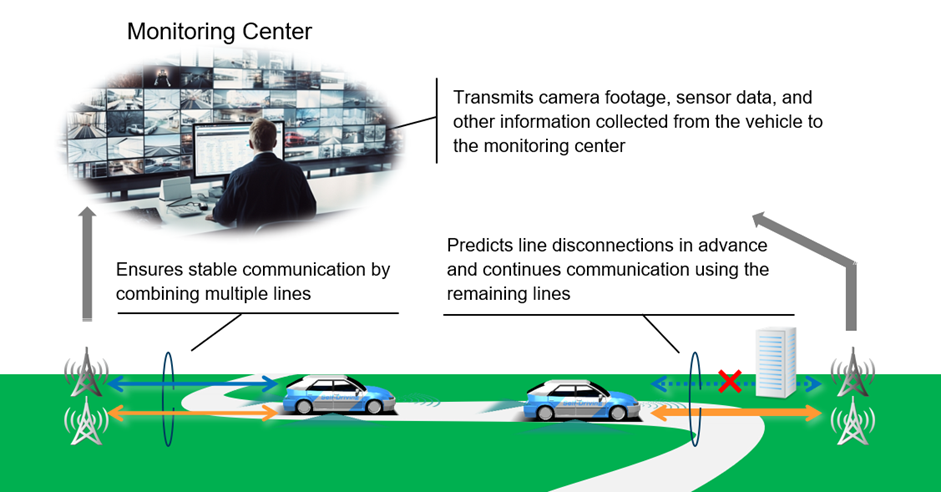 Monitoring Center

Transmits camera footage, sensor data, and other information collected from the vehicle to the monitoring center

Ensures stable communication by combining multiple lines

Predicts line disconnections in advance and continues communication using the remaining lines